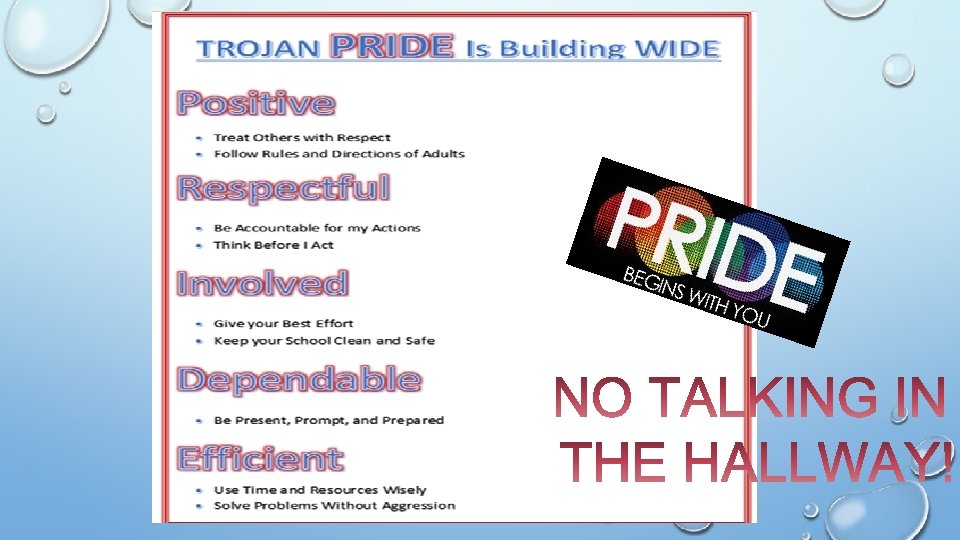 TROJAN PRIDE Is Building WIDE

Positive

- Treat Others with Respect
- Follow Rules and Directions of Adults

Respectful

- Be Accountable for my Actions
- Think Before I Act

Involved

- Give your Best Effort
- Keep your School Clean and Safe

Dependable

- Be Present, Prompt, and Prepared

Efficient

- Use Time and Resources Wisely
- Solve Problems Without Aggression

PRIDE
BEGINS WITH YOU

NO TALKING IN THE HALLWAY!